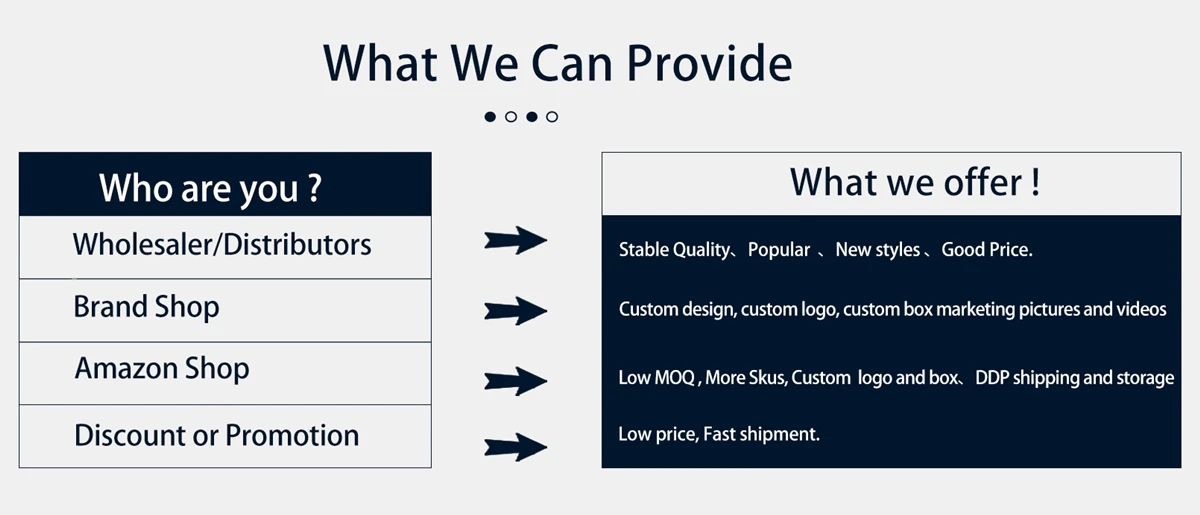 What We Can Provide

| Who are you ? | What we offer ! |
|---|---|
| Wholesaler/Distributors | Stable Quality、Popular 、New styles、Good Price. |
| Brand Shop | Custom design, custom logo, custom box marketing pictures and videos |
| Amazon Shop | Low MOQ , More Skus, Custom logo and box、DDP shipping and storage |
| Discount or Promotion | Low price, Fast shipment. |